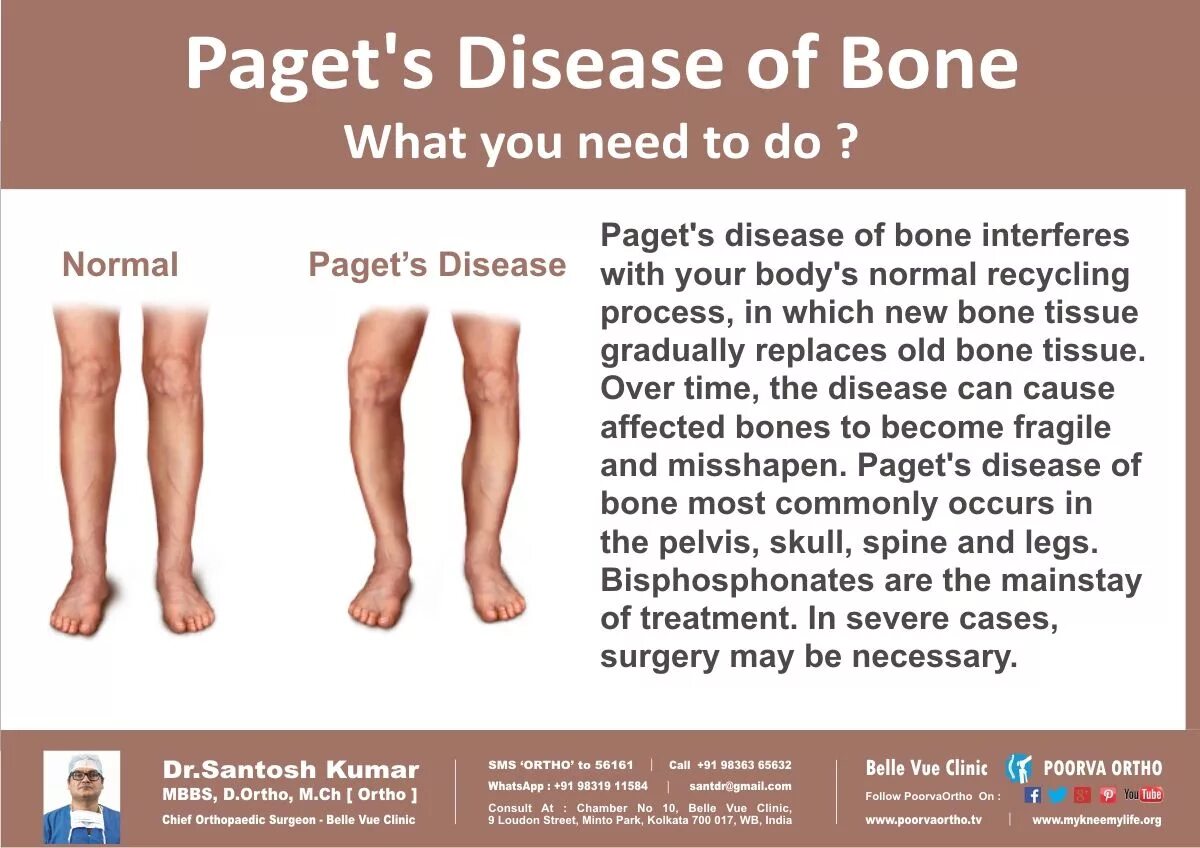 Paget's Disease of Bone
What you need to do ?

Normal

Paget's Disease

Paget's disease of bone interferes with your body's normal recycling process, in which new bone tissue gradually replaces old bone tissue. Over time, the disease can cause affected bones to become fragile and misshapen. Paget's disease of bone most commonly occurs in the pelvis, skull, spine and legs. Bisphosphonates are the mainstay of treatment. In severe cases, surgery may be necessary.

Dr.Santosh Kumar
MBBS, D.Ortho, M.Ch [ Ortho ]
Chief Orthopaedic Surgeon - Belle Vue Clinic

SMS 'ORTHO' to 56161 | Call +91 98363 65632
WhatsApp : +91 98319 11584 | santdr@gmail.com
Consult At : Chamber No 10, Belle Vue Clinic, 9 Loudon Street, Minto Park, Kolkata 700 017, WB, India

Belle Vue Clinic POORVA ORTHO
Follow PoorvaOrtho On : YouTube
www.poorvaortho.tv | www.mykneemylife.org